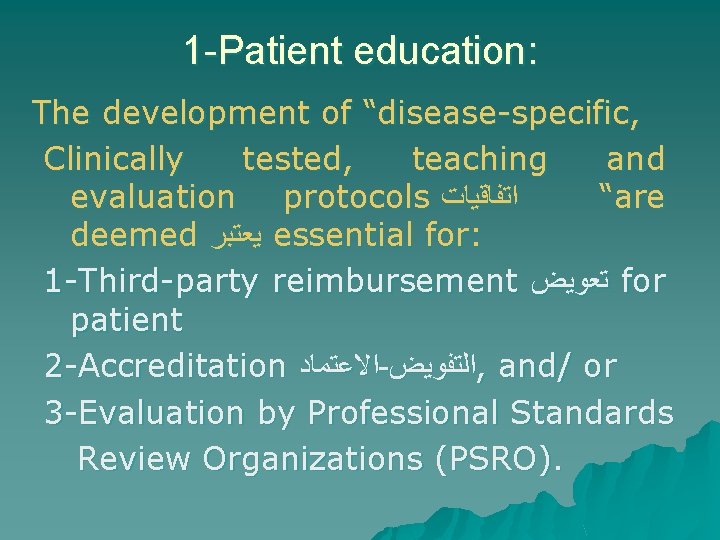 1-Patient education:

The development of “disease-specific, Clinically tested, teaching and evaluation protocols اتفاقيات “are deemed يعتبر essential for:

1-Third-party reimbursement تعويض for patient

2-Accreditation التفويض-الاعتماد, and/ or

3-Evaluation by Professional Standards Review Organizations (PSRO).